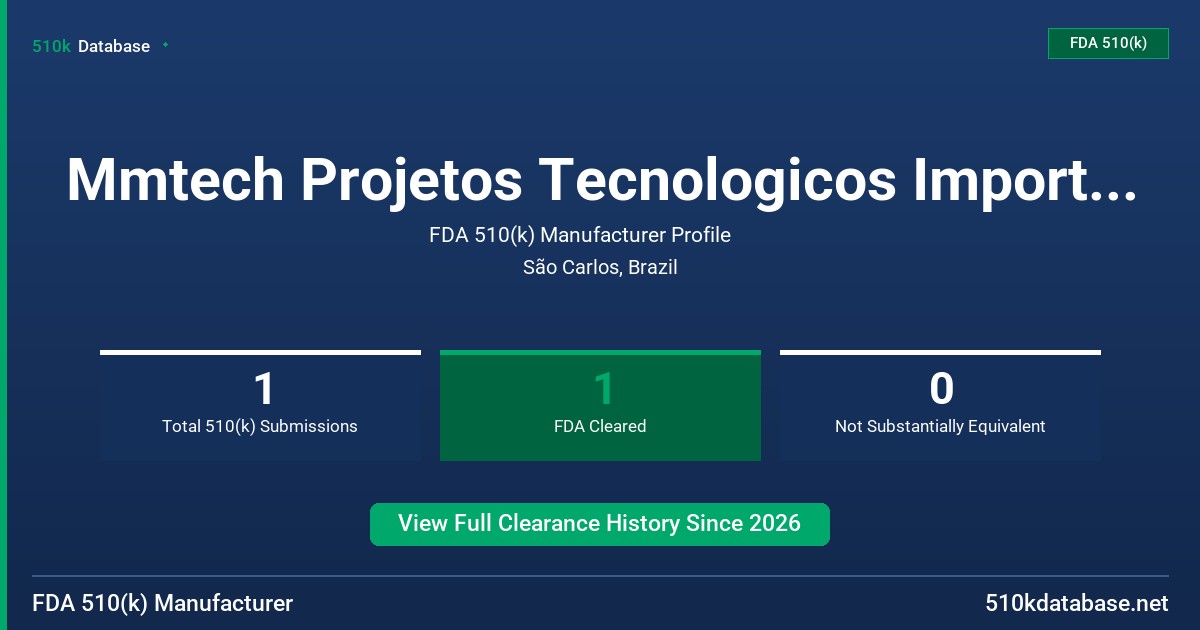 510k Database

FDA 510(k)

Mmtech Projetos Tecnologicos Import...

FDA 510(k) Manufacturer Profile

São Carlos, Brazil

1
Total 510(k) Submissions

1
FDA Cleared

0
Not Substantially Equivalent

View Full Clearance History Since 2026

FDA 510(k) Manufacturer

510kdatabase.net